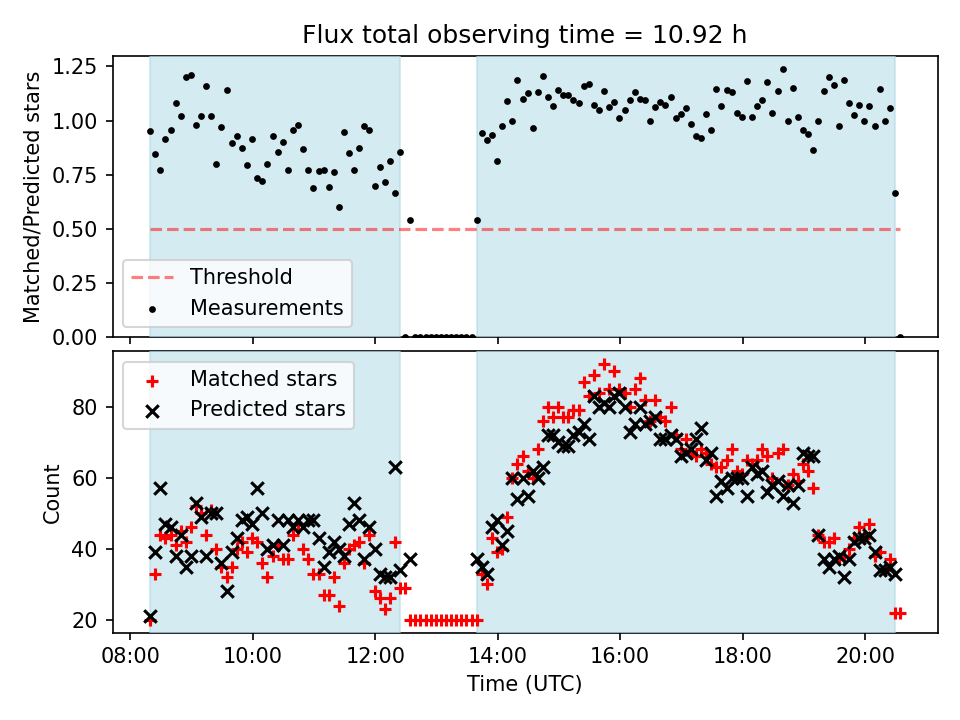 Flux total observing time = 10.92 h

Matched/Predicted stars

1.25
1.00
0.75
0.50
0.25
0.00

Threshold
Measurements

Matched stars
Predicted stars

Count

80
60
40
20

08:00
10:00
12:00
14:00
16:00
18:00
20:00

Time (UTC)